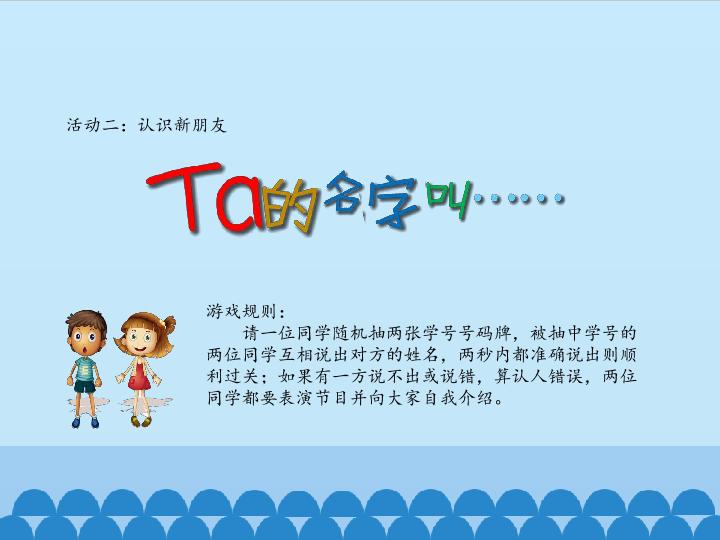 活动二：认识新朋友

Ta的名字叫……

游戏规则：

请一位同学随机抽两张学号号码牌，被抽中学号的两位同学互相说出对方的姓名，两秒内都准确说出则顺利过关；如果有一方说不出或说错，算认人错误，两位同学都要表演节目并向大家自我介绍。